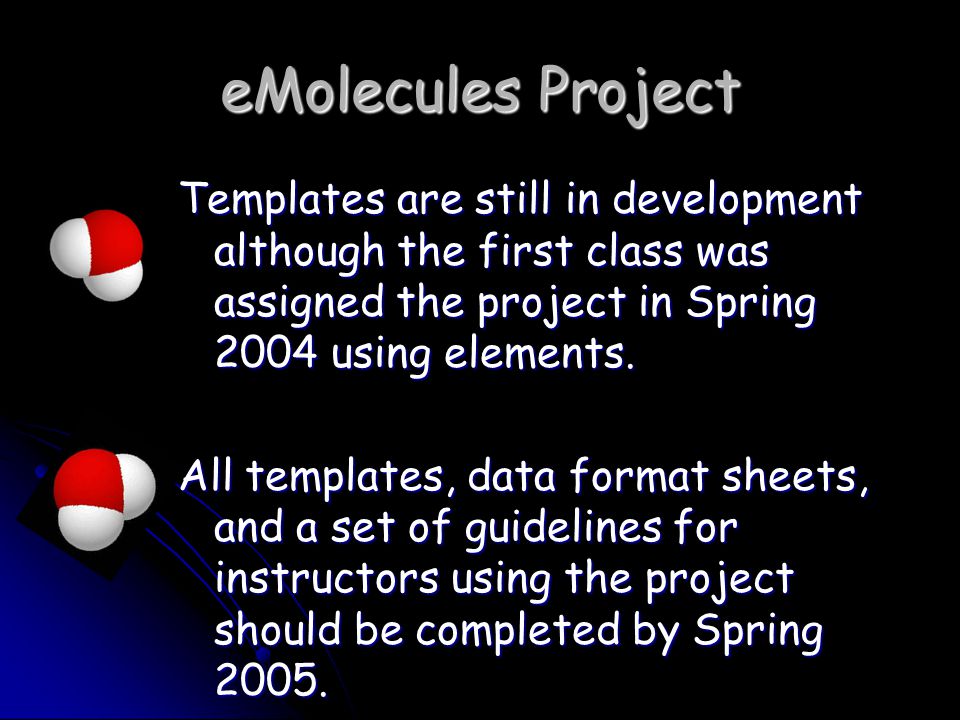 eMolecules Project

Templates are still in development although the first class was assigned the project in Spring 2004 using elements.

All templates, data format sheets, and a set of guidelines for instructors using the project should be completed by Spring 2005.